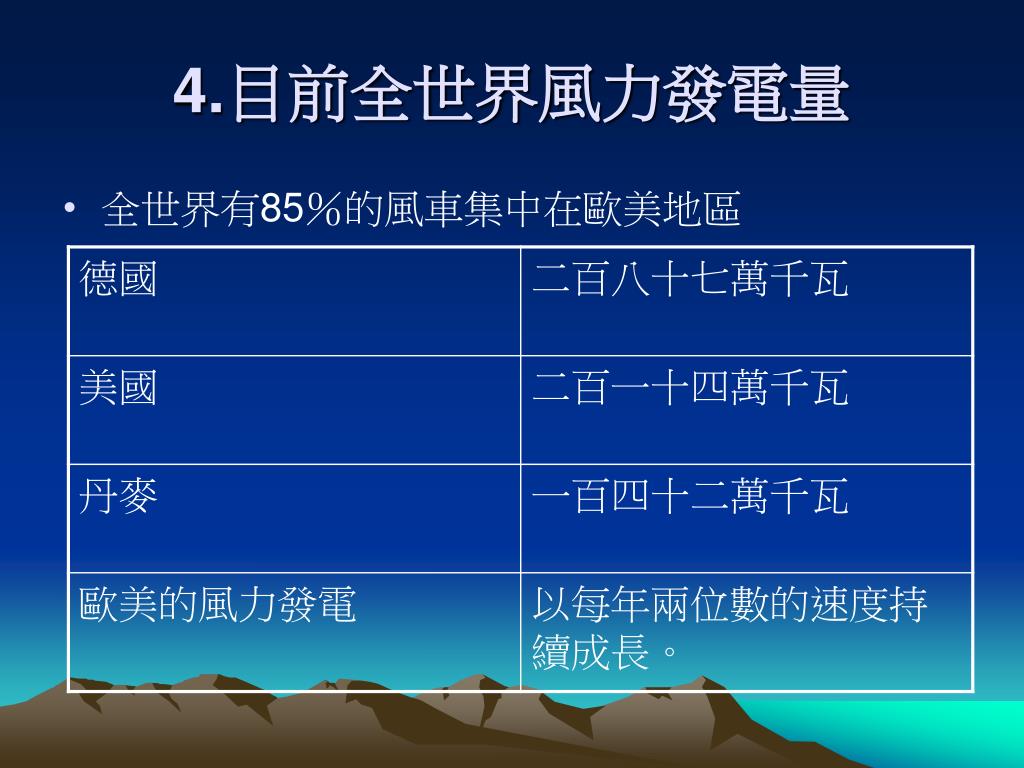 4.目前全世界風力發電量

• 全世界有85%的風車集中在歐美地區

| 德國 | 二百八十七萬千瓦 |
|---|---|
| 美國 | 二百一十四萬千瓦 |
| 丹麥 | 一百四十二萬千瓦 |
| 歐美的風力發電 | 以每年兩位數的速度持續成長。 |